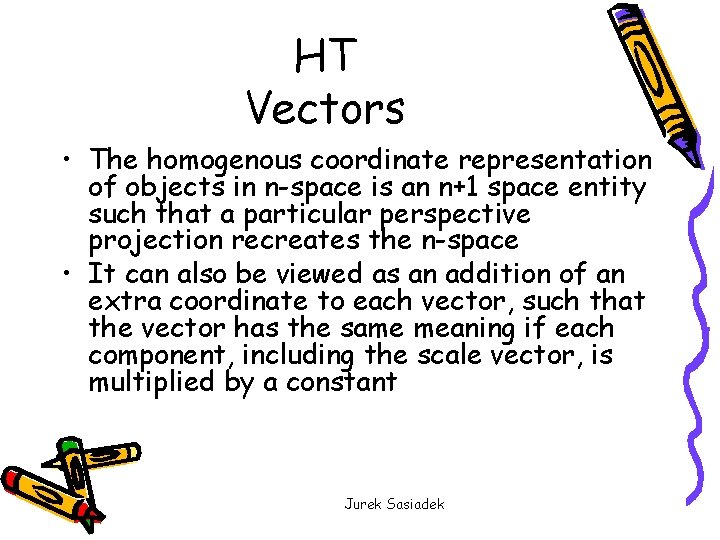 HT
Vectors

• The homogenous coordinate representation of objects in n-space is an n+1 space entity such that a particular perspective projection recreates the n-space
• It can also be viewed as an addition of an extra coordinate to each vector, such that the vector has the same meaning if each component, including the scale vector, is multiplied by a constant

Jurek Sasiadek